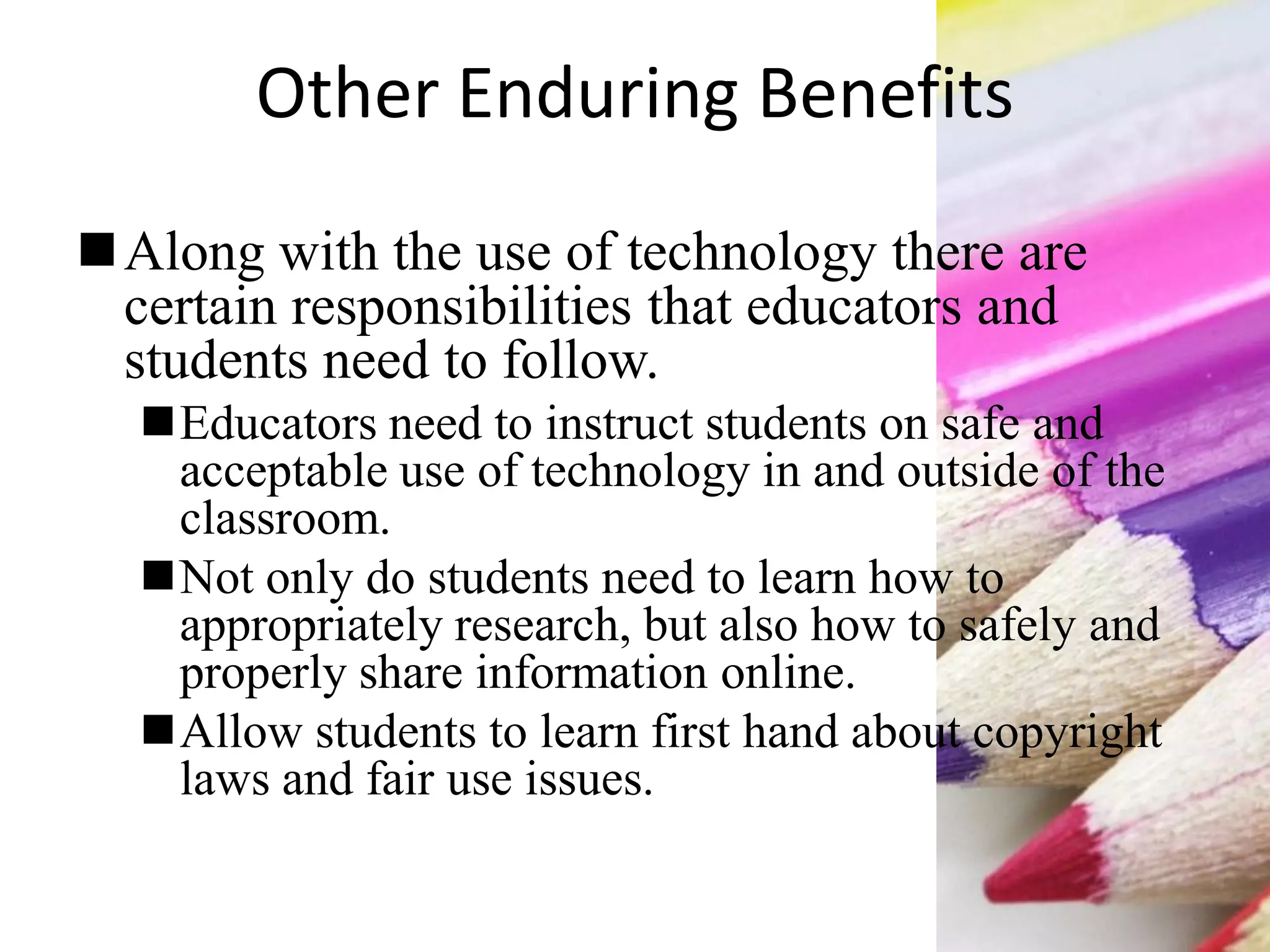 Other Enduring Benefits

■ Along with the use of technology there are certain responsibilities that educators and students need to follow.

■ Educators need to instruct students on safe and acceptable use of technology in and outside of the classroom.

■ Not only do students need to learn how to appropriately research, but also how to safely and properly share information online.

■ Allow students to learn first hand about copyright laws and fair use issues.